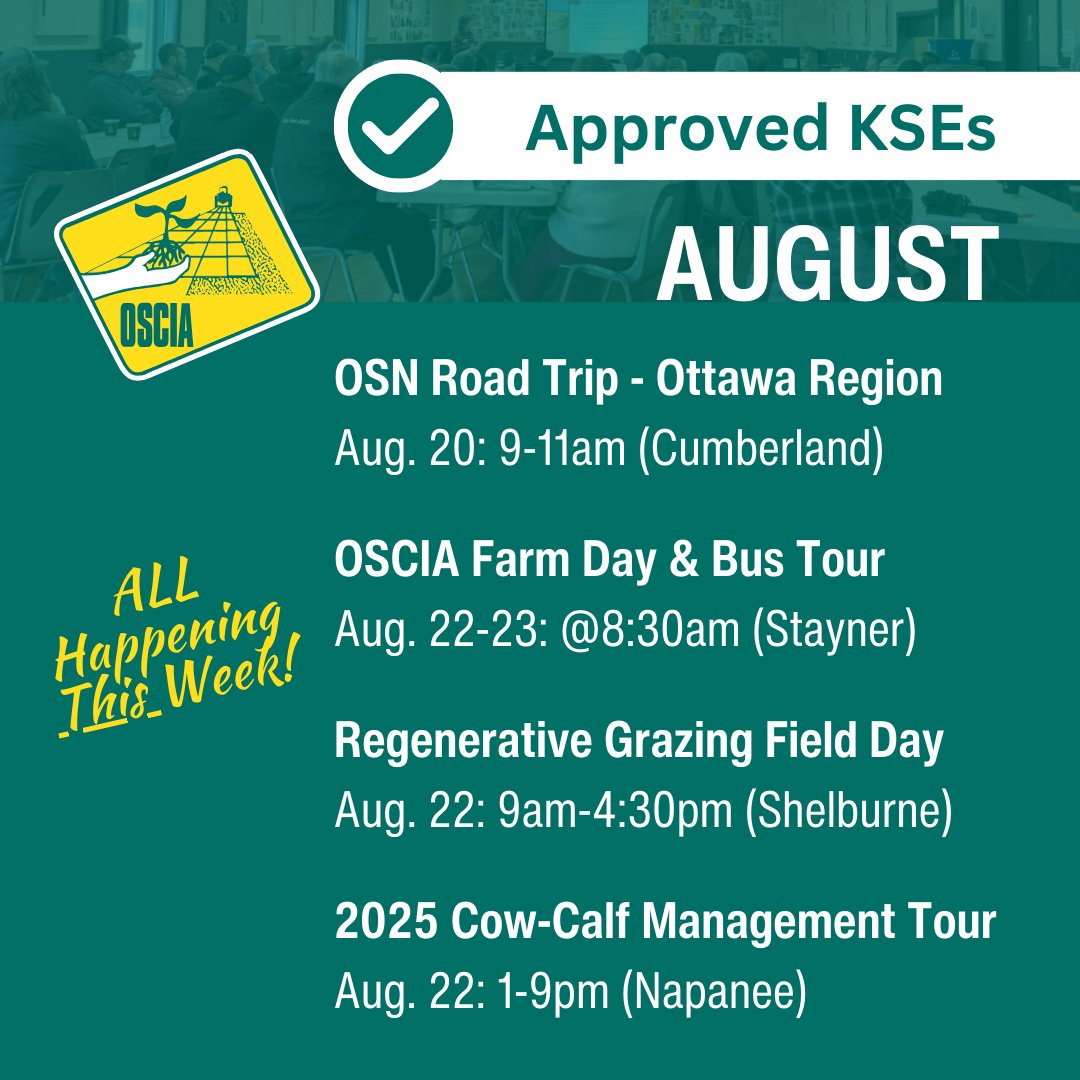 Approved KSEs

AUGUST

OSCIA

ALL Happening This Week!

OSN Road Trip - Ottawa Region
Aug. 20: 9-11am (Cumberland)

OSCIA Farm Day & Bus Tour
Aug. 22-23: @8:30am (Stayner)

Regenerative Grazing Field Day
Aug. 22: 9am-4:30pm (Shelburne)

2025 Cow-Calf Management Tour
Aug. 22: 1-9pm (Napanee)